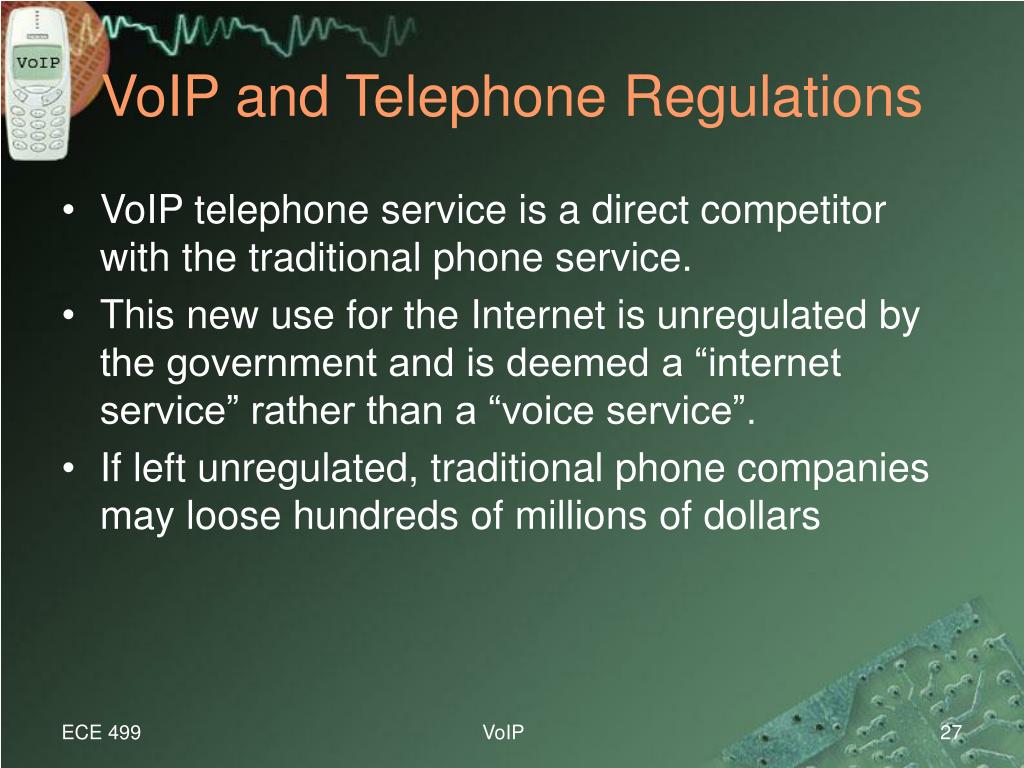 VoIP

VoIP and Telephone Regulations

• VoIP telephone service is a direct competitor with the traditional phone service.
• This new use for the Internet is unregulated by the government and is deemed a “internet service” rather than a “voice service”.
• If left unregulated, traditional phone companies may loose hundreds of millions of dollars

ECE 499

VoIP

27